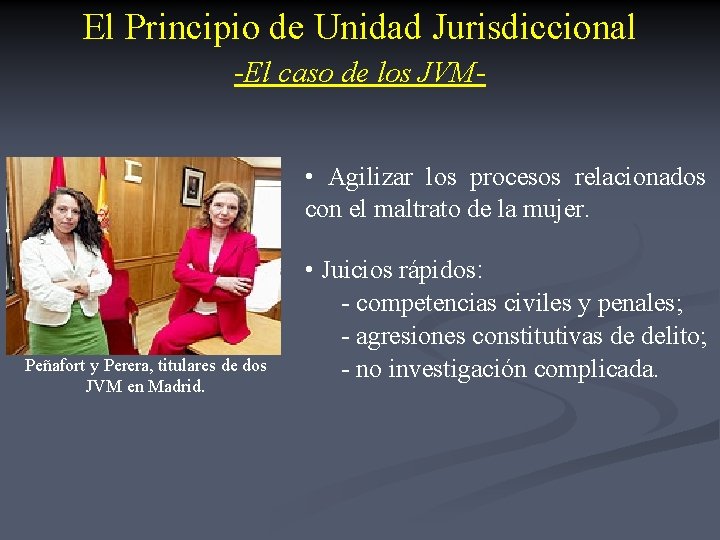 El Principio de Unidad Jurisdiccional

-El caso de los JVM-

Peñafort y Perera, titulares de dos JVM en Madrid.

• Agilizar los procesos relacionados con el maltrato de la mujer.

• Juicios rápidos:
- competencias civiles y penales;
- agresiones constitutivas de delito;
- no investigación complicada.